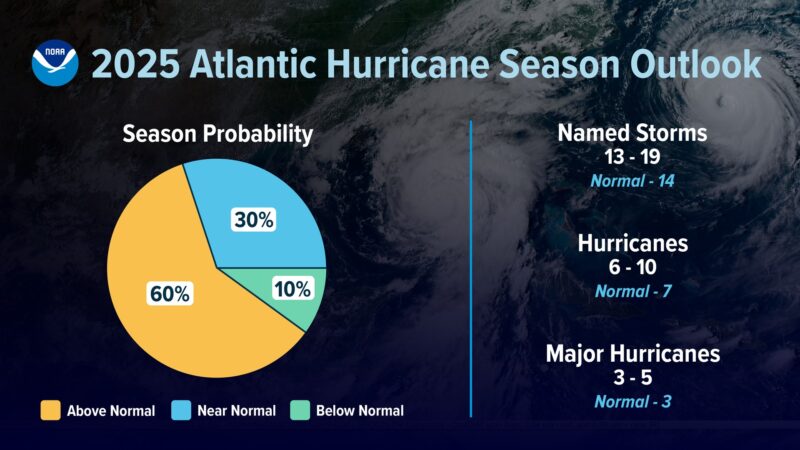 NOAA

2025 Atlantic Hurricane Season Outlook

Season Probability

30%

60%

10%

Above Normal
Near Normal
Below Normal

Named Storms
13 - 19
Normal - 14

Hurricanes
6 - 10
Normal - 7

Major Hurricanes
3 - 5
Normal - 3